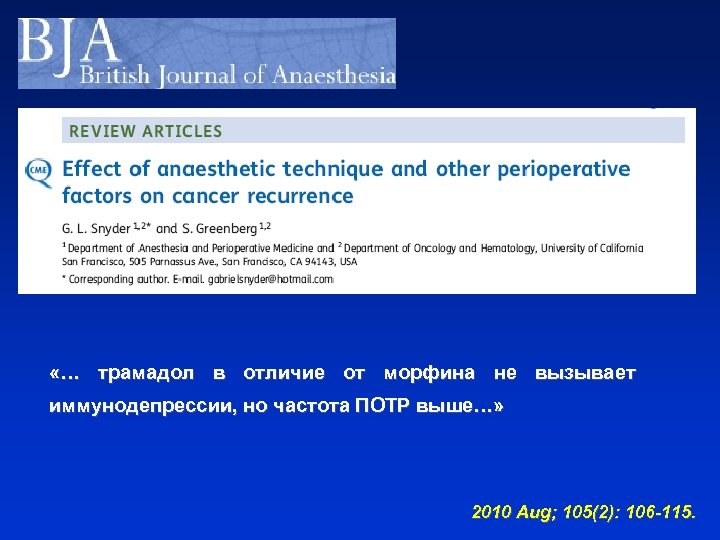 BJA
British Journal of Anaesthesia

REVIEW ARTICLES

CME

Effect of anaesthetic technique and other perioperative factors on cancer recurrence

G. L. Snyder $^{1,2*}$ and S. Greenberg $^{1,2}$

$^1$ Department of Anesthesia and Perioperative Medicine and $^2$ Department of Oncology and Hematology, University of California San Francisco, 505 Parnassus Ave., San Francisco, CA 94143, USA

* Corresponding author. E-mail. gabrielsnyder@hotmail.com

«… трамадол в отличие от морфина не вызывает иммунодепрессии, но частота ПОТР выше…»

2010 Aug; 105(2): 106-115.